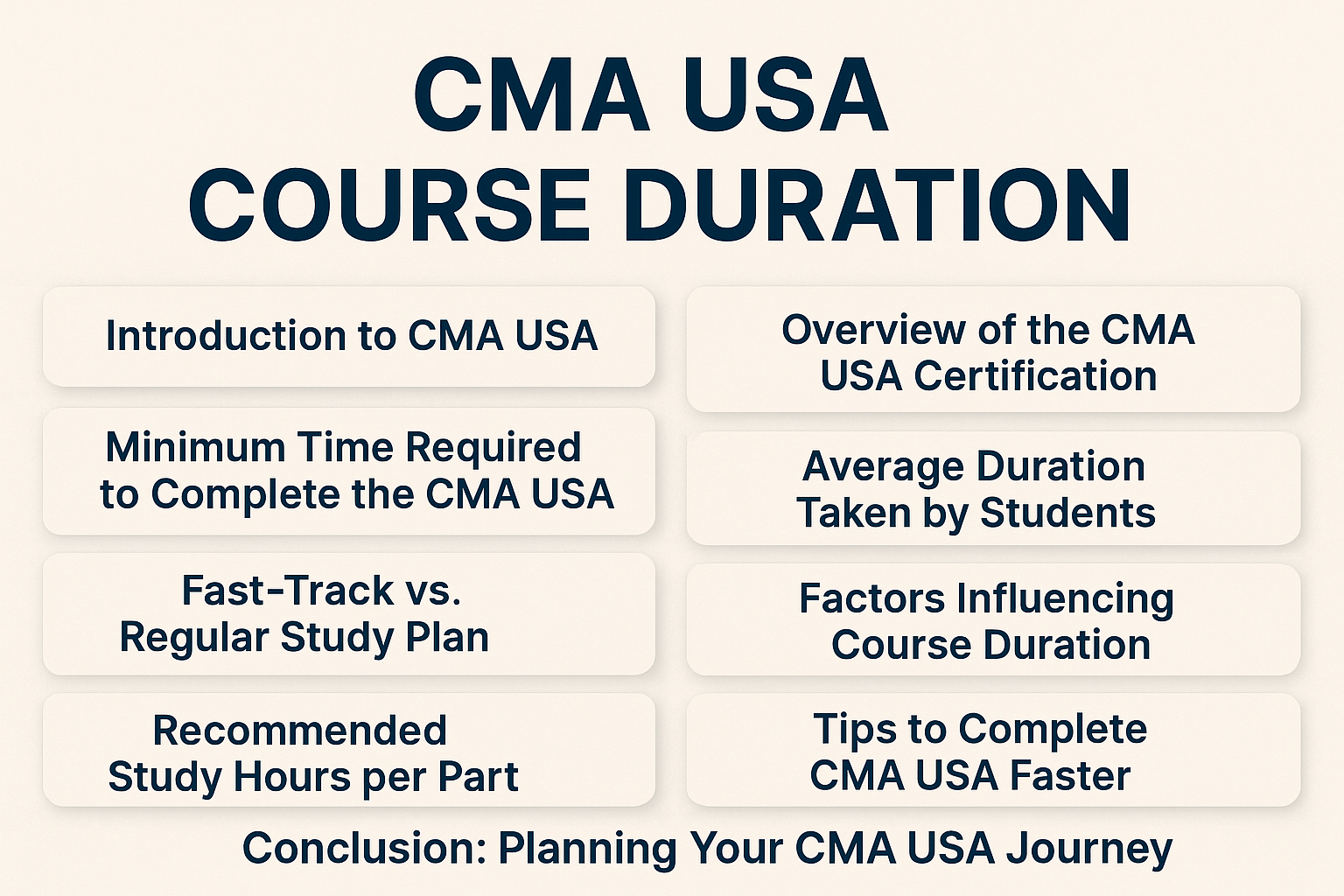 CMA USA
COURSE DURATION

Introduction to CMA USA

Minimum Time Required to Complete the CMA USA

Fast-Track vs. Regular Study Plan

Recommended Study Hours per Part

Overview of the CMA USA Certification

Average Duration Taken by Students

Factors Influencing Course Duration

Tips to Complete CMA USA Faster

Conclusion: Planning Your CMA USA Journey